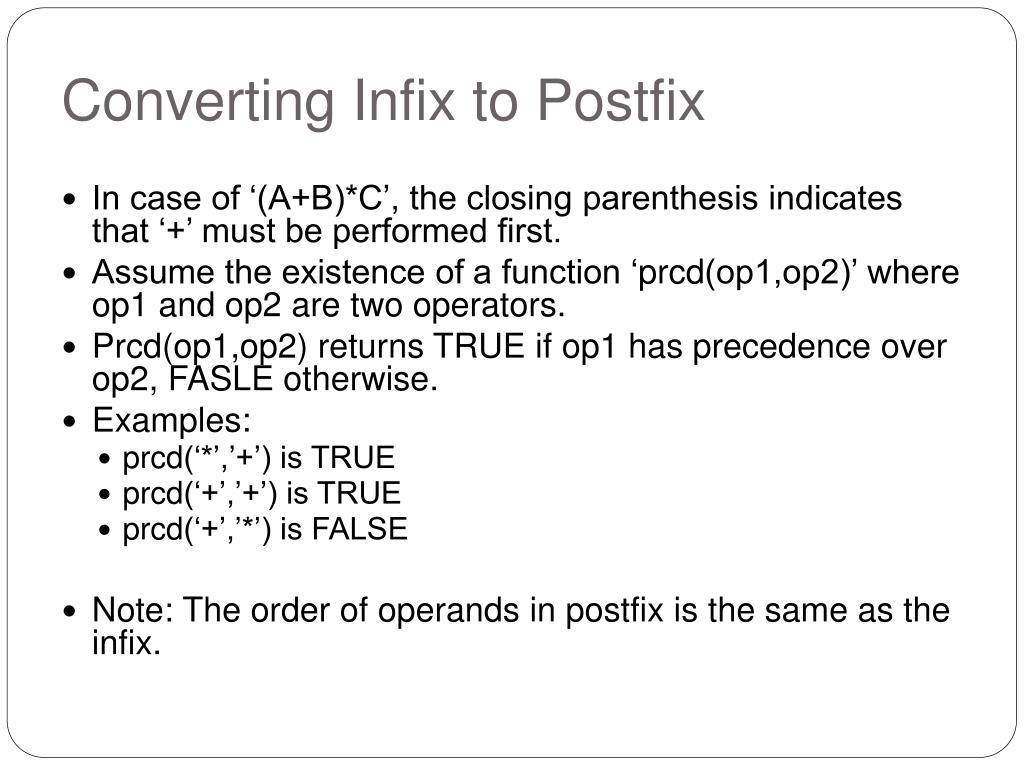 Converting Infix to Postfix

- In case of ‘(A+B)*C’, the closing parenthesis indicates that ‘+’ must be performed first.
- Assume the existence of a function ‘prcd(op1,op2)’ where op1 and op2 are two operators.
- Prcd(op1,op2) returns TRUE if op1 has precedence over op2, FASLE otherwise.
- Examples:
  - prcd(‘*’,’+’) is TRUE
  - prcd(‘+’,’+’) is TRUE
  - prcd(‘+’,’*’) is FALSE

- Note: The order of operands in postfix is the same as the infix.